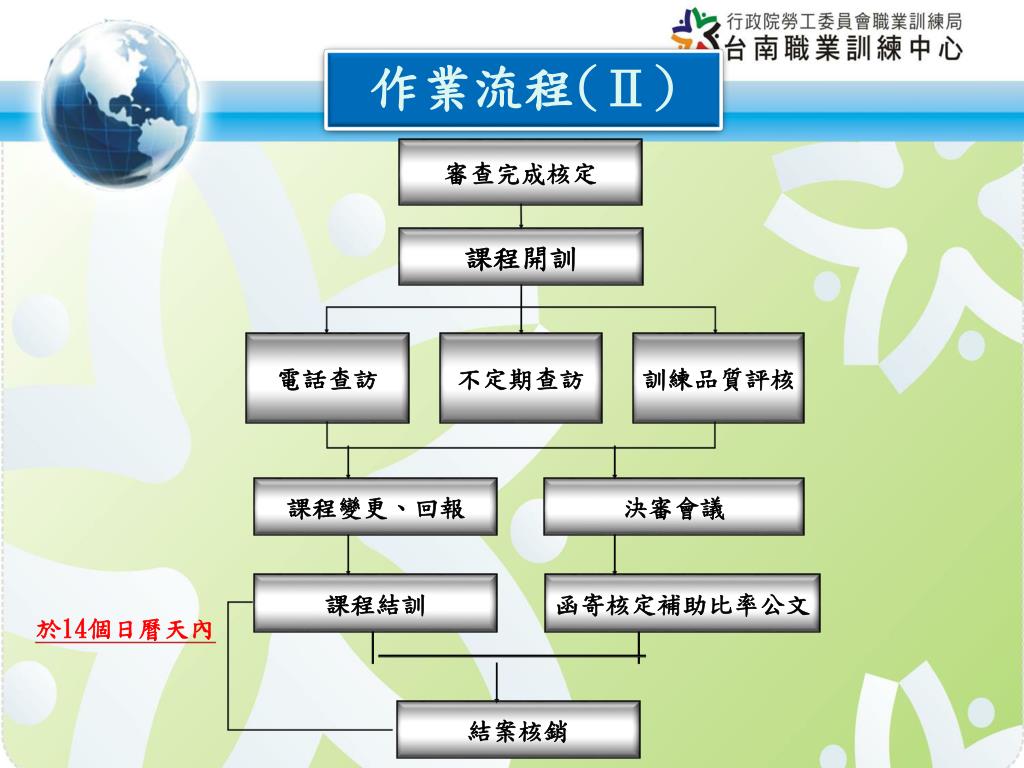 行政院勞工委員會職業訓練局
台南職業訓練中心

作業流程(Ⅱ)

審查完成核定

課程開訓

電話查訪

不定期查訪

訓練品質評核

課程變更、回報

決審會議

課程結訓

函寄核定補助比率公文

於14個日曆天內

結案核銷